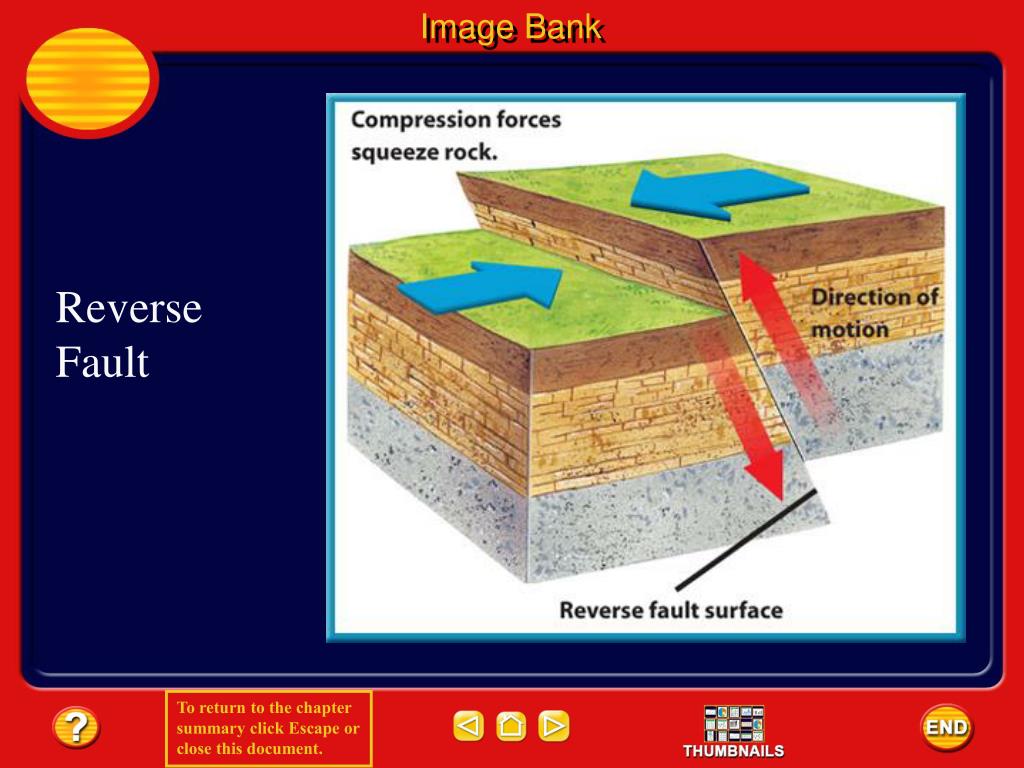 Image Bank

Reverse Fault

Compression forces squeeze rock.

Direction of motion

Reverse fault surface

?

To return to the chapter summary click Escape or close this document.

THUMBNAILS

END